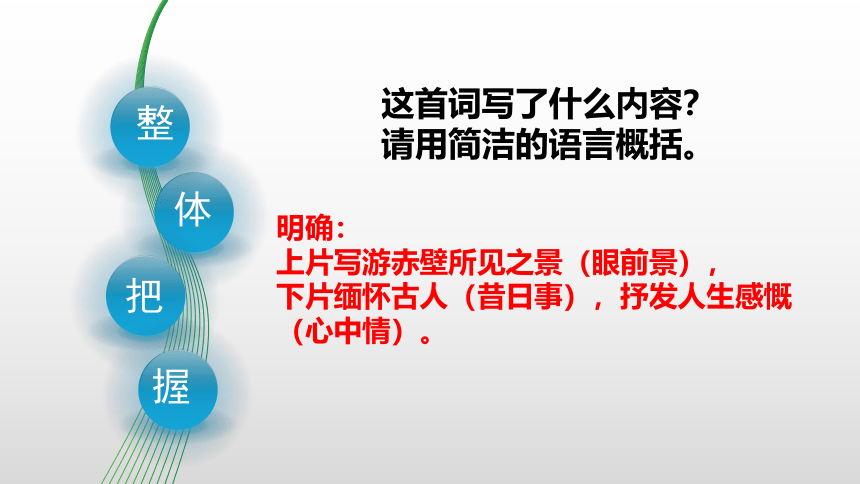 整
体
把
握

这首词写了什么内容?
请用简洁的语言概括。

明确:
上片写游赤壁所见之景(眼前景),
下片缅怀古人(昔日事),抒发人生感慨(心中情)。